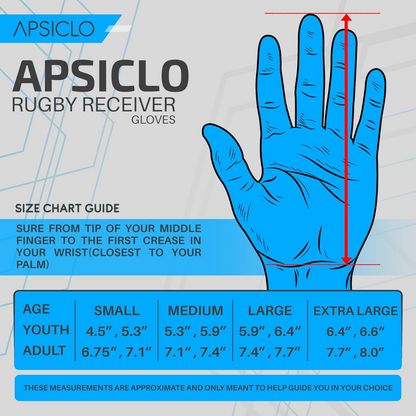 APSICLO

APSICLO
RUGBY RECEIVER
GLOVES

SIZE CHART GUIDE

SURE FROM TIP OF YOUR MIDDLE FINGER TO THE FIRST CREASE IN YOUR WRIST(CLOSEST TO YOUR PALM)

| AGE | SMALL | MEDIUM | LARGE | EXTRA LARGE |
|---|---|---|---|---|
| YOUTH | 4.5" , 5.3" | 5.3" , 5.9" | 5.9" , 6.4" | 6.4" , 6.6" |
| ADULT | 6.75" , 7.1" | 7.1" , 7.4" | 7.4" , 7.7" | 7.7" , 8.0" |

THESE MEASUREMENTS ARE APPROXIMATE AND ONLY MEANT TO HELP GUIDE YOU IN YOUR CHOICE